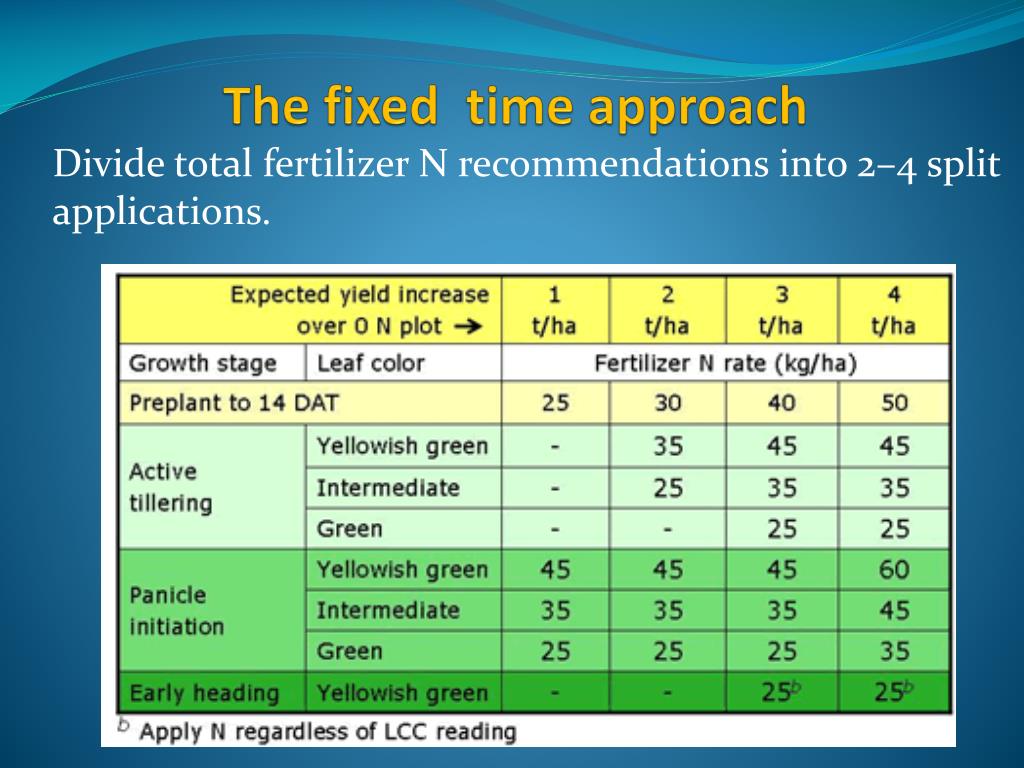 The fixed  time approach

Divide total fertilizer N recommendations into 2–4 split applications.

| Expected yield increase over 0 N plot → | | 1 t/ha | 2 t/ha | 3 t/ha | 4 t/ha |
|---|---|---|---|---|---|
| Growth stage | Leaf color | Fertilizer N rate (kg/ha) | | | |
| Preplant to 14 DAT | | 25 | 30 | 40 | 50 |
| Active tillering | Yellowish green | - | 35 | 45 | 45 |
| | Intermediate | - | 25 | 35 | 35 |
| | Green | - | - | 25 | 25 |
| Panicle initiation | Yellowish green | 45 | 45 | 45 | 60 |
| | Intermediate | 35 | 35 | 35 | 45 |
| | Green | 25 | 25 | 25 | 35 |
| Early heading | Yellowish green | - | - | $25^b$ | $25^b$ |

$^b$ Apply N regardless of LCC reading